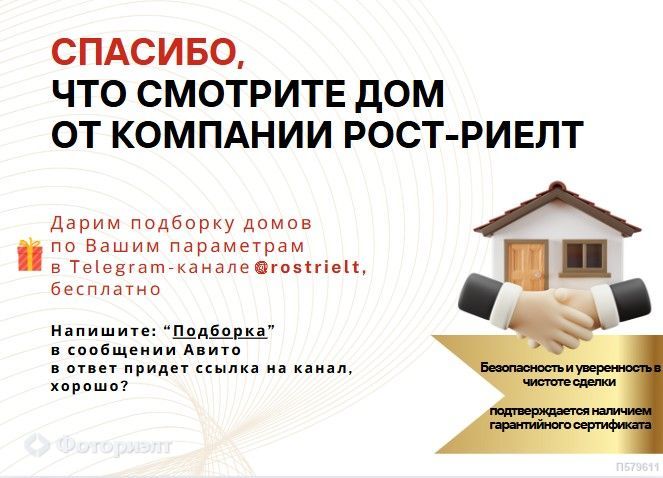 СПАСИБО,
ЧТО СМОТРИТЕ ДОМ
ОТ КОМПАНИИ РОСТ-РИЕЛТ

Дарим подборку домов по Вашим параметрам в Telegram-канале @rostrielt, бесплатно

Напишите: “Подборка” в сообщении Авито в ответ придет ссылка на канал, хорошо?

Безопасность и уверенность в чистоте сделки

подтверждается наличием гарантийного сертификата

Фоториэлт

П579611